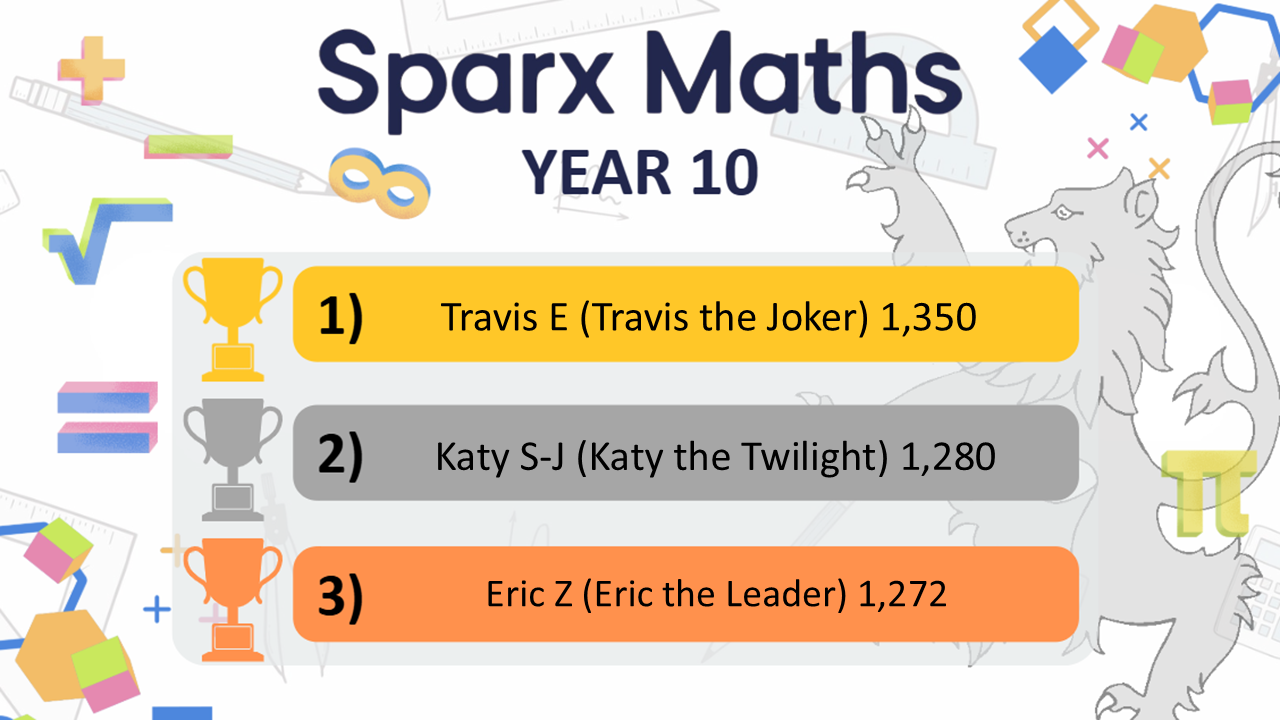 Sparx Maths
YEAR 10

1) Travis E (Travis the Joker) 1,350

2) Katy S-J (Katy the Twilight) 1,280

3) Eric Z (Eric the Leader) 1,272